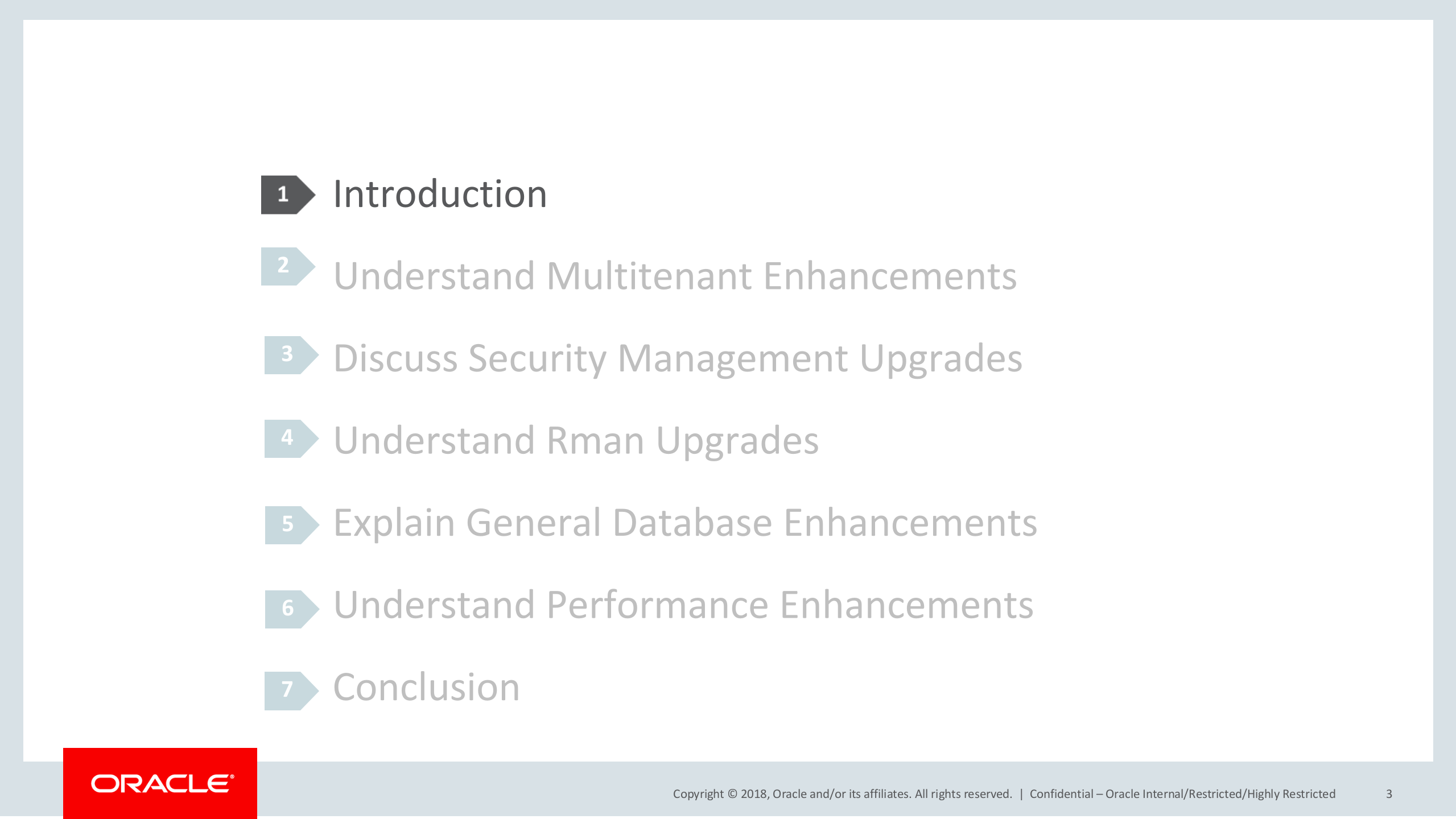 1 Introduction

2 Understand Multitenant Enhancements

3 Discuss Security Management Upgrades

4 Understand Rman Upgrades

5 Explain General Database Enhancements

6 Understand Performance Enhancements

7 Conclusion

ORACLE®

Copyright © 2018, Oracle and/or its affiliates. All rights reserved. | Confidential – Oracle Internal/Restricted/Highly Restricted 3